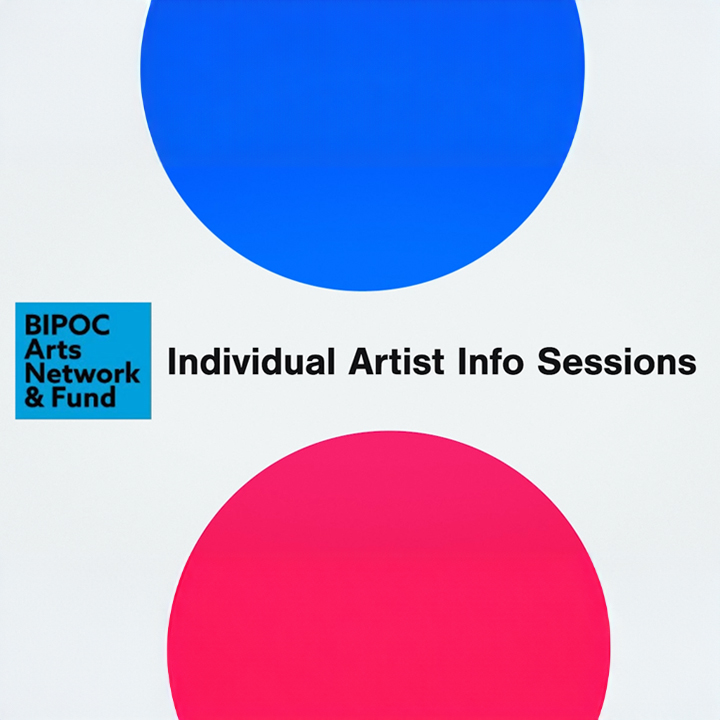 BIPOC
Arts
Network
& Fund

Individual Artist Info Sessions